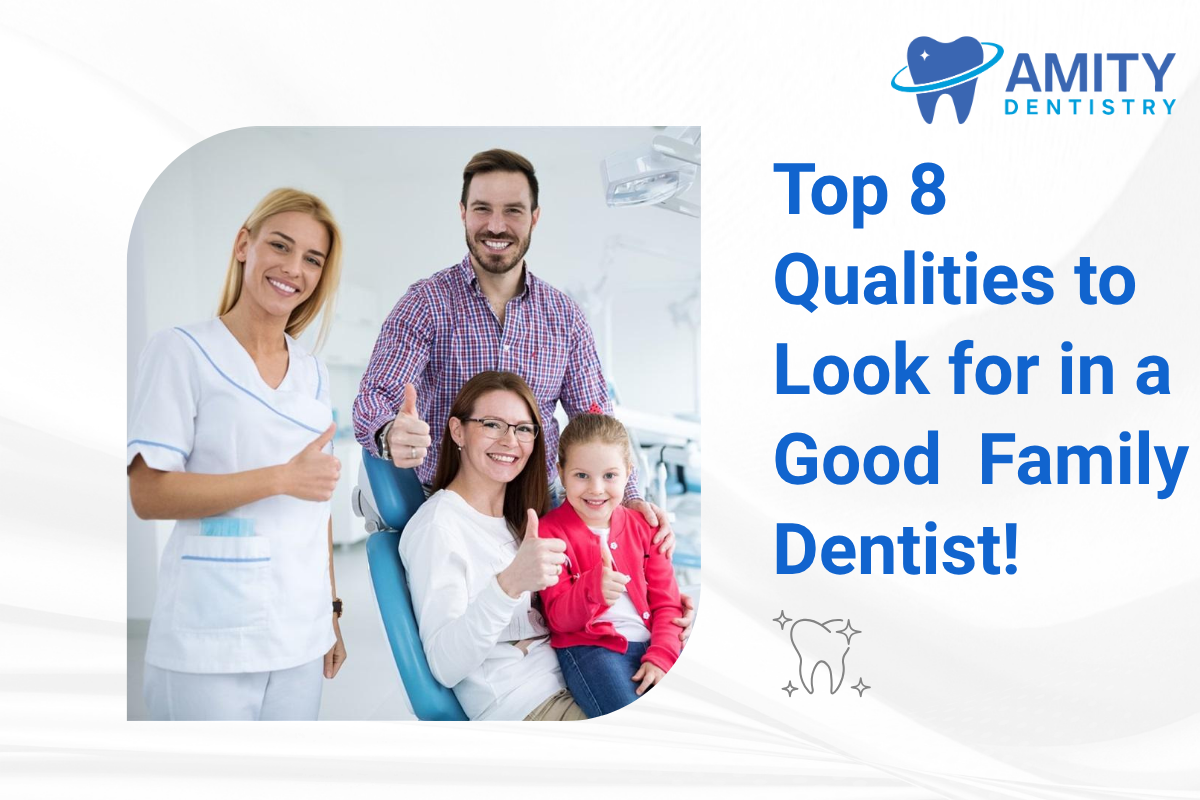 AMITY
DENTISTRY

Top 8 Qualities to Look for in a Good Family Dentist!